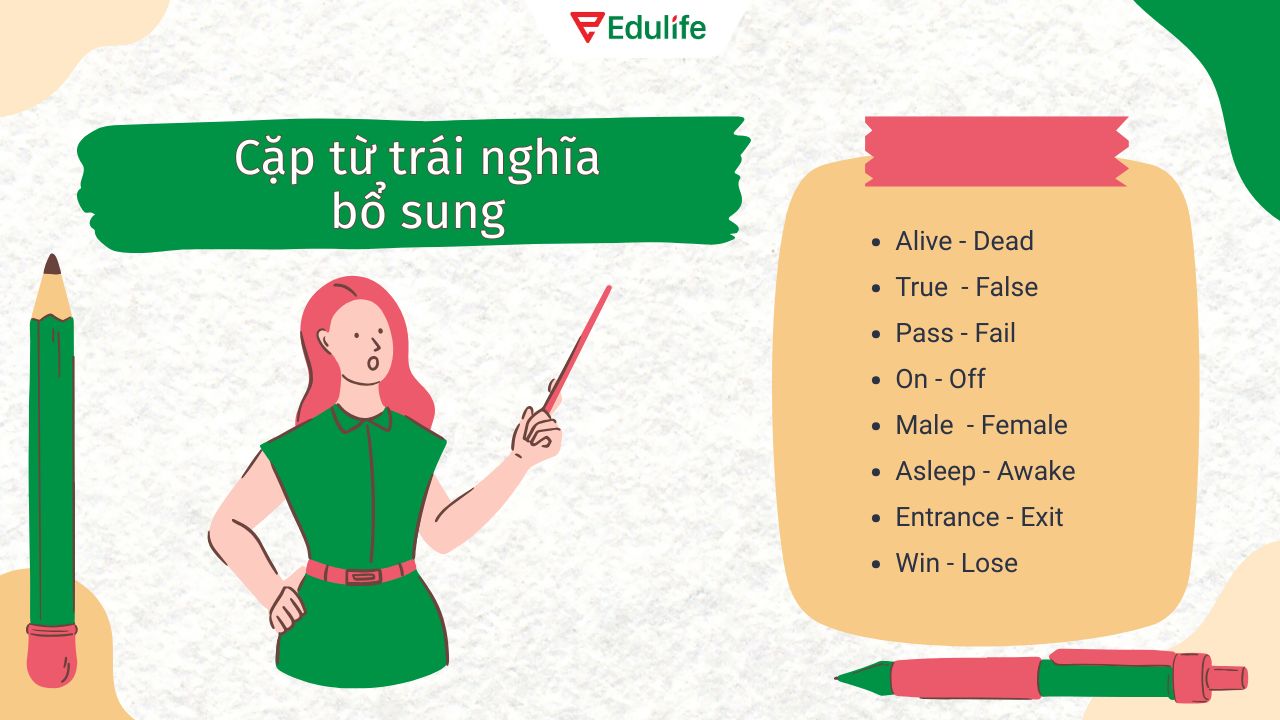 Edulife

Cặp từ trái nghĩa bổ sung

- Alive - Dead
- True - False
- Pass - Fail
- On - Off
- Male - Female
- Asleep - Awake
- Entrance - Exit
- Win - Lose